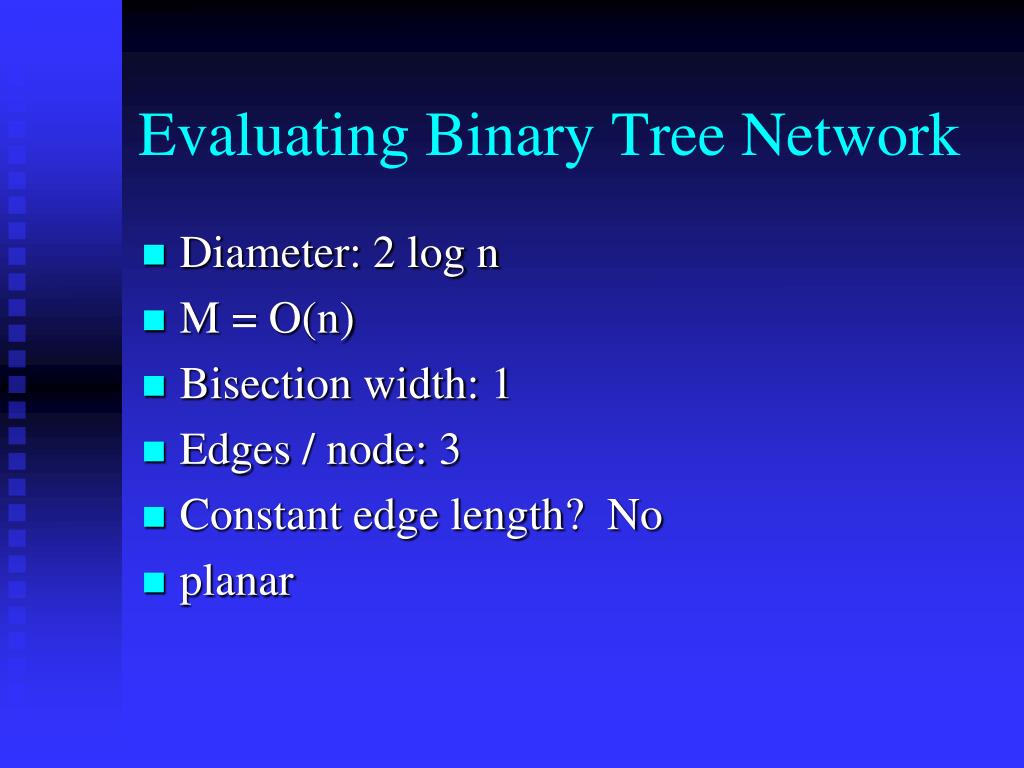 Evaluating Binary Tree Network

- Diameter: 2 log n
- M = O(n)
- Bisection width: 1
- Edges / node: 3
- Constant edge length?  No
- planar